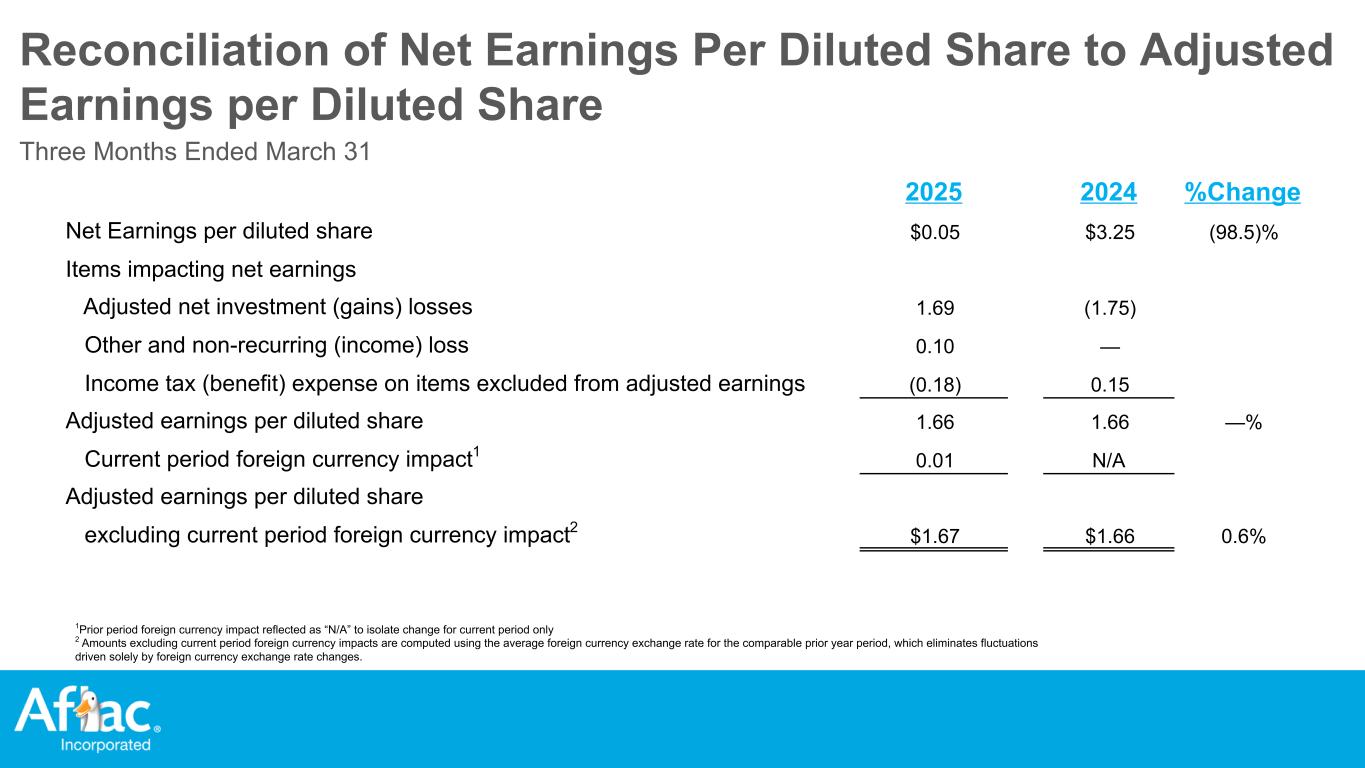 Reconciliation of Net Earnings Per Diluted Share to Adjusted Earnings per Diluted Share

Three Months Ended March 31

| | 2025 | 2024 | %Change |
|---|---|---|---|
| Net Earnings per diluted share | \$0.05 | \$3.25 | (98.5)% |
| Items impacting net earnings | | | |
| Adjusted net investment (gains) losses | 1.69 | (1.75) | |
| Other and non-recurring (income) loss | 0.10 | — | |
| Income tax (benefit) expense on items excluded from adjusted earnings | (0.18) | 0.15 | |
| Adjusted earnings per diluted share | 1.66 | 1.66 | —% |
| Current period foreign currency impact$^1$ | 0.01 | N/A | |
| Adjusted earnings per diluted share excluding current period foreign currency impact$^2$ | \$1.67 | \$1.66 | 0.6% |

$^1$Prior period foreign currency impact reflected as "N/A" to isolate change for current period only
$^2$ Amounts excluding current period foreign currency impacts are computed using the average foreign currency exchange rate for the comparable prior year period, which eliminates fluctuations driven solely by foreign currency exchange rate changes.

Aflac®
Incorporated